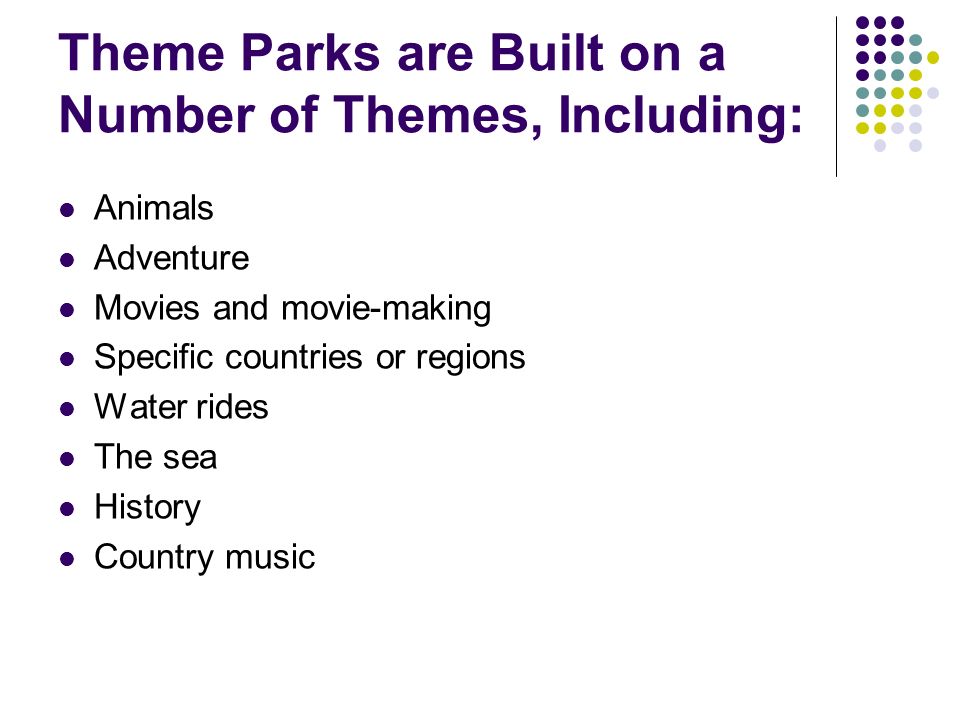 Theme Parks are Built on a Number of Themes, Including:

- Animals
- Adventure
- Movies and movie-making
- Specific countries or regions
- Water rides
- The sea
- History
- Country music